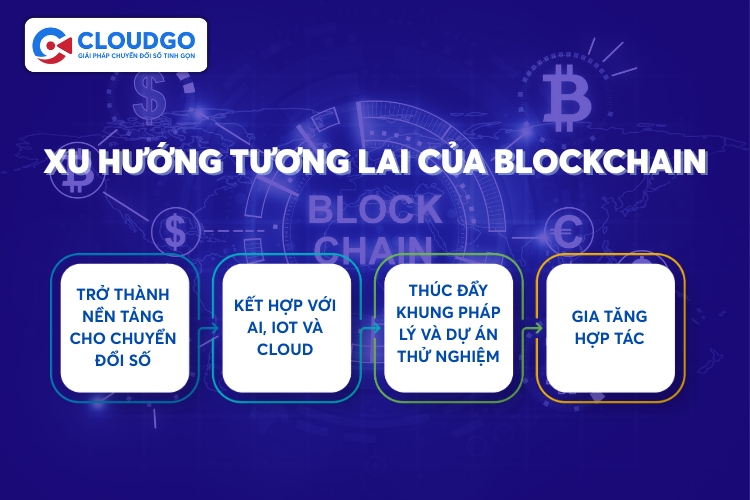 CLOUDGO
GIẢI PHÁP CHUYỂN ĐỔI SỐ TINH GỌN

XU HƯỚNG TƯƠNG LAI CỦA BLOCKCHAIN

BLOCK CHAIN

TRỞ THÀNH NỀN TẢNG CHO CHUYỂN ĐỔI SỐ

KẾT HỢP VỚI AI, IOT VÀ CLOUD

THÚC ĐẨY KHUNG PHÁP LÝ VÀ DỰ ÁN THỬ NGHIỆM

GIA TĂNG HỢP TÁC